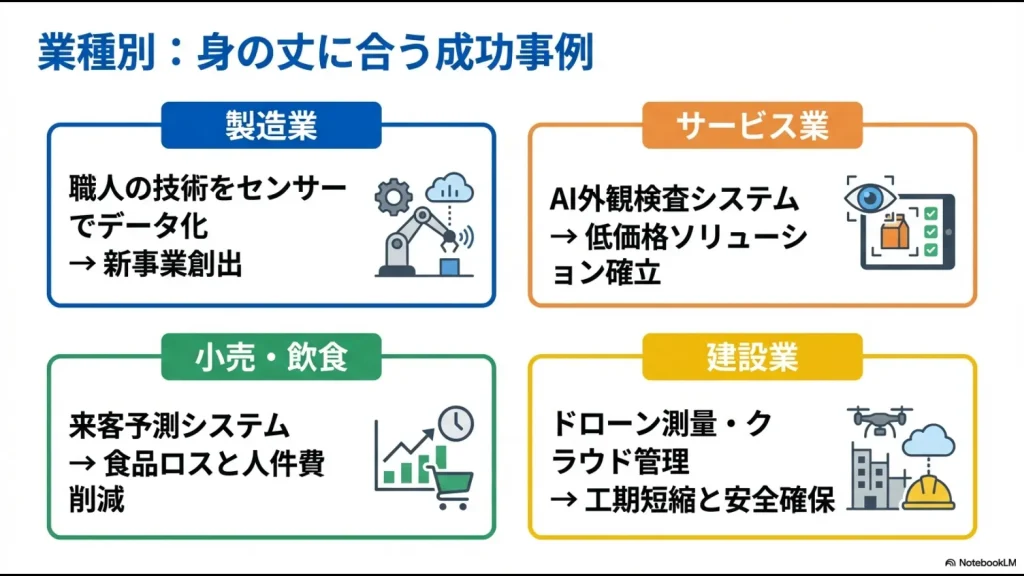 業種別：身の丈に合う成功事例

製造業

職人の技術をセンサーでデータ化
→ 新事業創出

サービス業

AI外観検査システム
→ 低価格ソリューション確立

小売・飲食

来客予測システム
→ 食品ロスと人件費削減

建設業

ドローン測量・クラウド管理
→ 工期短縮と安全確保

NotebookLM